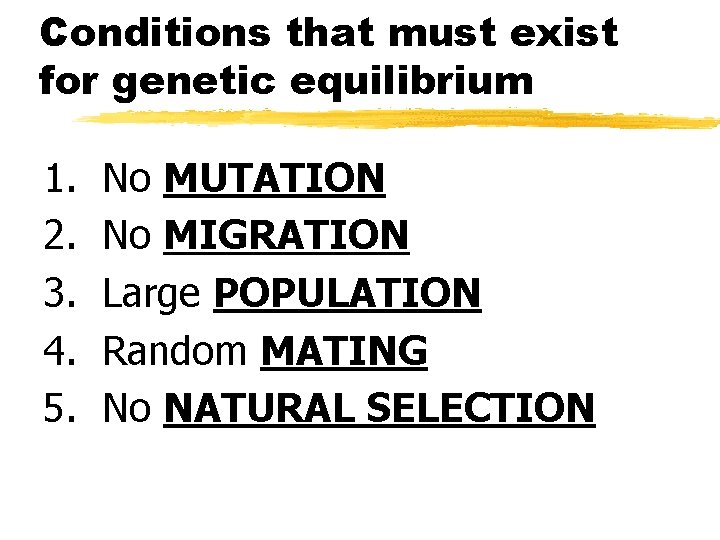 Conditions that must exist for genetic equilibrium

1. No MUTATION
2. No MIGRATION
3. Large POPULATION
4. Random MATING
5. No NATURAL SELECTION